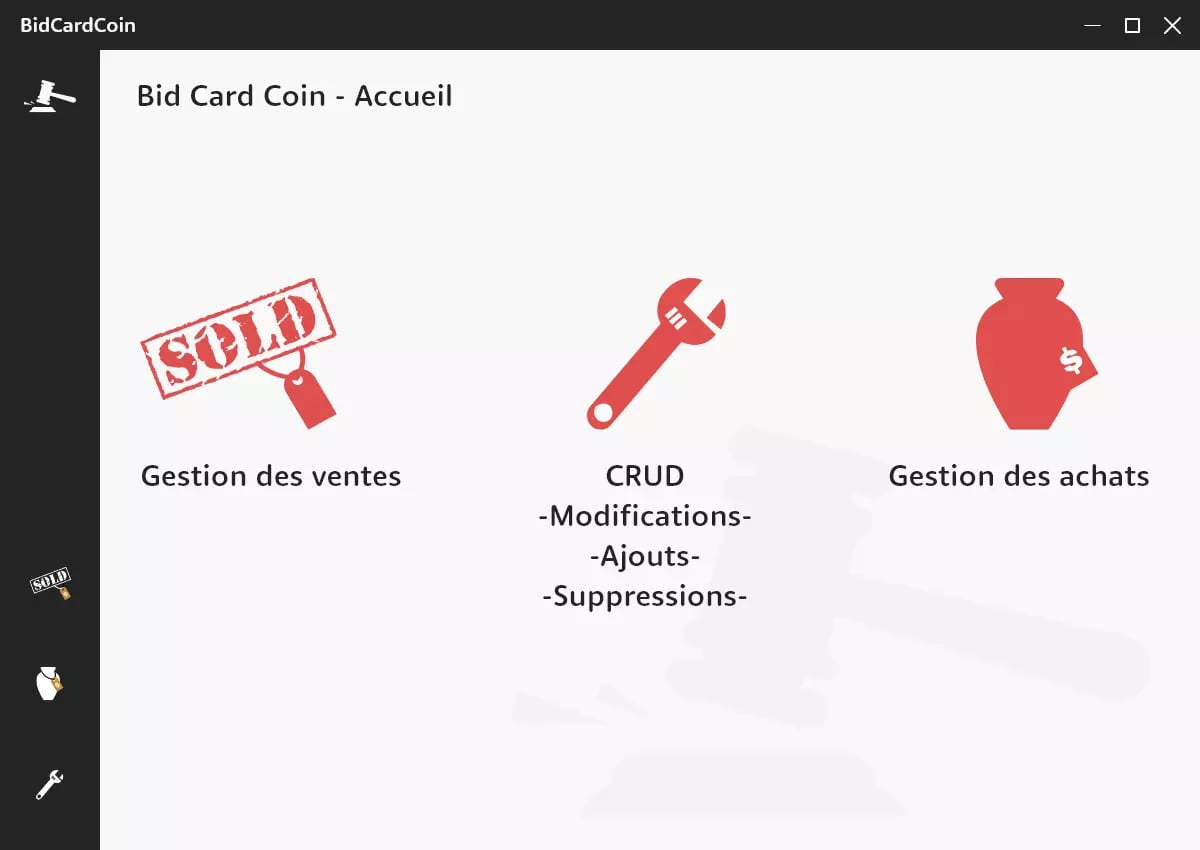 BidCardCoin

Bid Card Coin - Accueil

SOLD

Gestion des ventes

CRUD
-Modifications-
-Ajouts-
-Suppressions-

$

Gestion des achats

SOLD